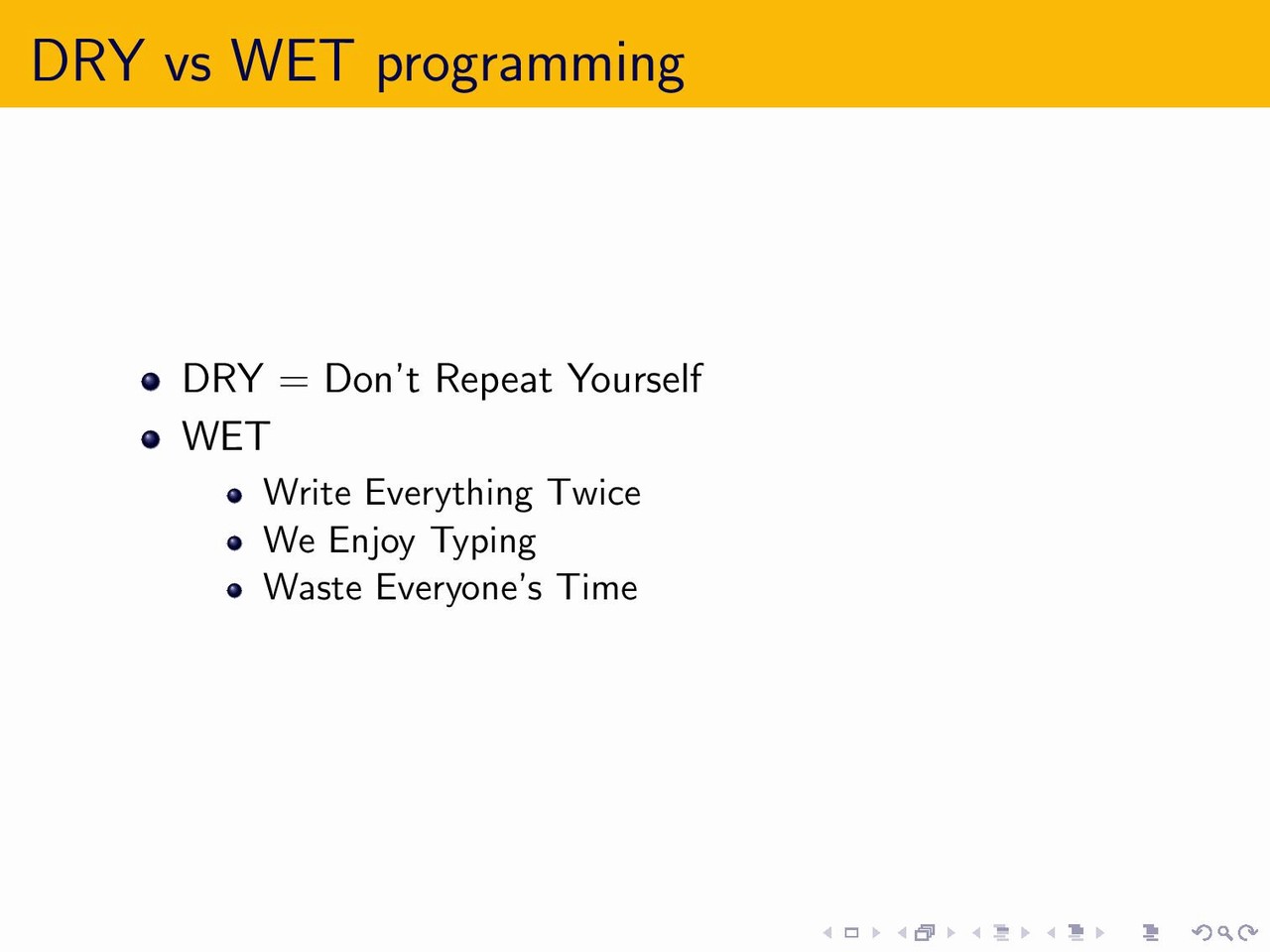 DRY vs WET programming

- DRY = Don't Repeat Yourself
- WET
  - Write Everything Twice
  - We Enjoy Typing
  - Waste Everyone's Time